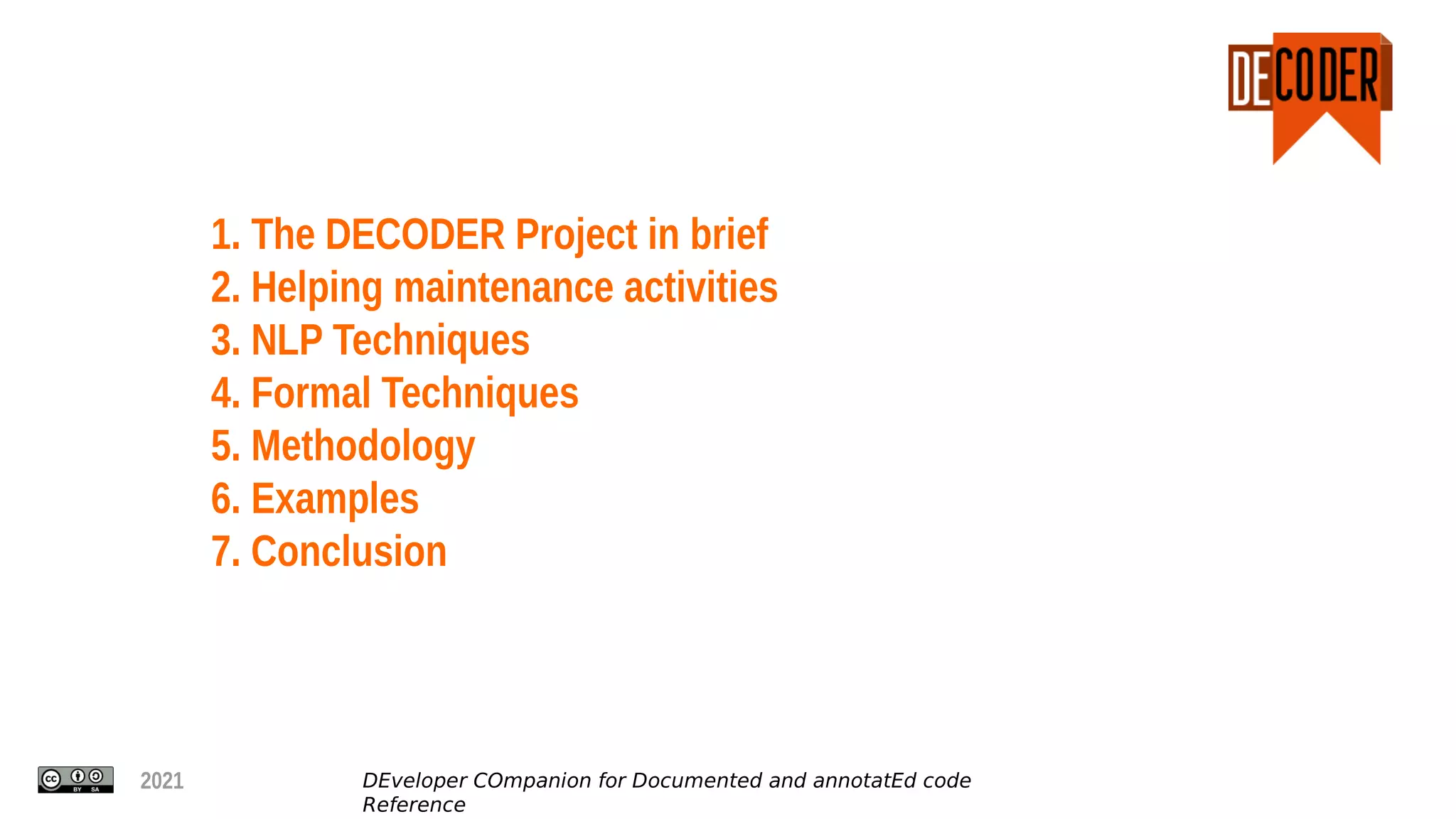 DECODER

1. The DECODER Project in brief
2. Helping maintenance activities
3. NLP Techniques
4. Formal Techniques
5. Methodology
6. Examples
7. Conclusion

cc BY SA

2021

DEveloper COmpanion for Documented and annotatEd code Reference